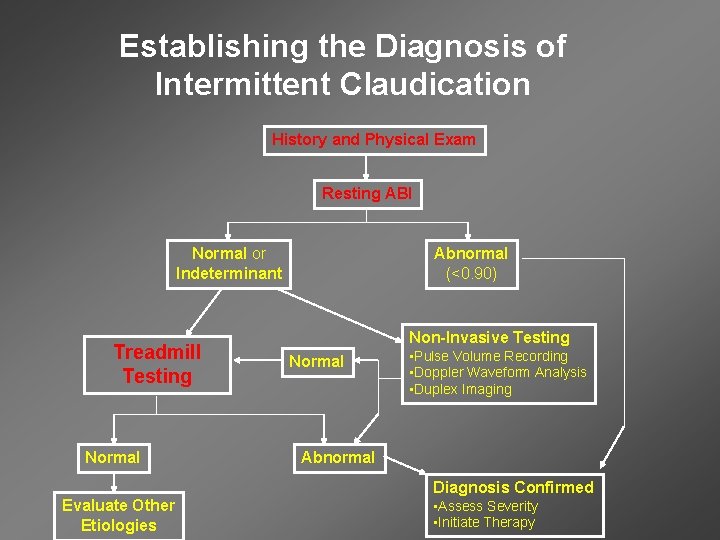 Establishing the Diagnosis of Intermittent Claudication

History and Physical Exam

Resting ABI

Normal or Indeterminant

Abnormal (<0.90)

Treadmill Testing

Normal

Non-Invasive Testing
•Pulse Volume Recording
•Doppler Waveform Analysis
•Duplex Imaging

Normal

Abnormal

Evaluate Other Etiologies

Diagnosis Confirmed
•Assess Severity
•Initiate Therapy